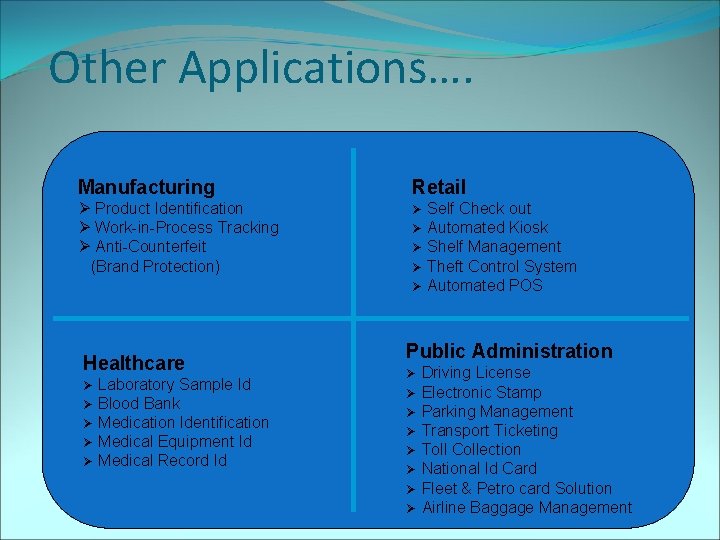 Other Applications….

Manufacturing
➢ Product Identification
➢ Work-in-Process Tracking
➢ Anti-Counterfeit (Brand Protection)

Retail
➢ Self Check out
➢ Automated Kiosk
➢ Shelf Management
➢ Theft Control System
➢ Automated POS

Healthcare
➢ Laboratory Sample Id
➢ Blood Bank
➢ Medication Identification
➢ Medical Equipment Id
➢ Medical Record Id

Public Administration
➢ Driving License
➢ Electronic Stamp
➢ Parking Management
➢ Transport Ticketing
➢ Toll Collection
➢ National Id Card
➢ Fleet & Petro card Solution
➢ Airline Baggage Management